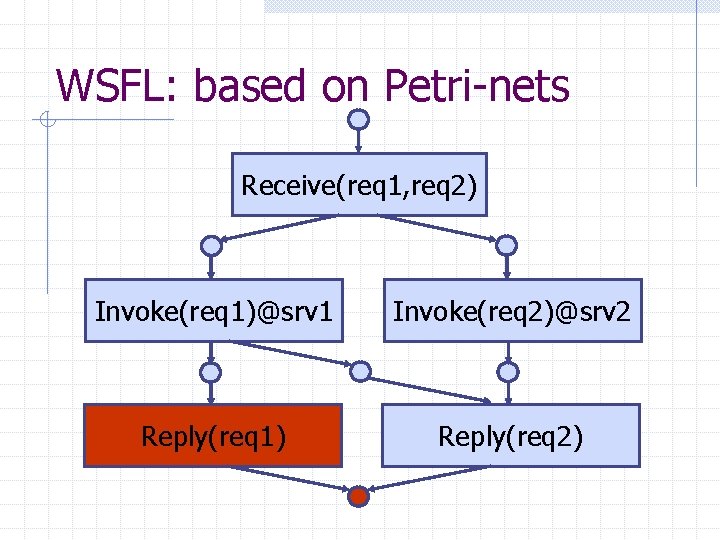 WSFL: based on Petri-nets

Receive(req1,req2)

Invoke(req1)@srv1

Invoke(req2)@srv2

Reply(req1)

Reply(req2)